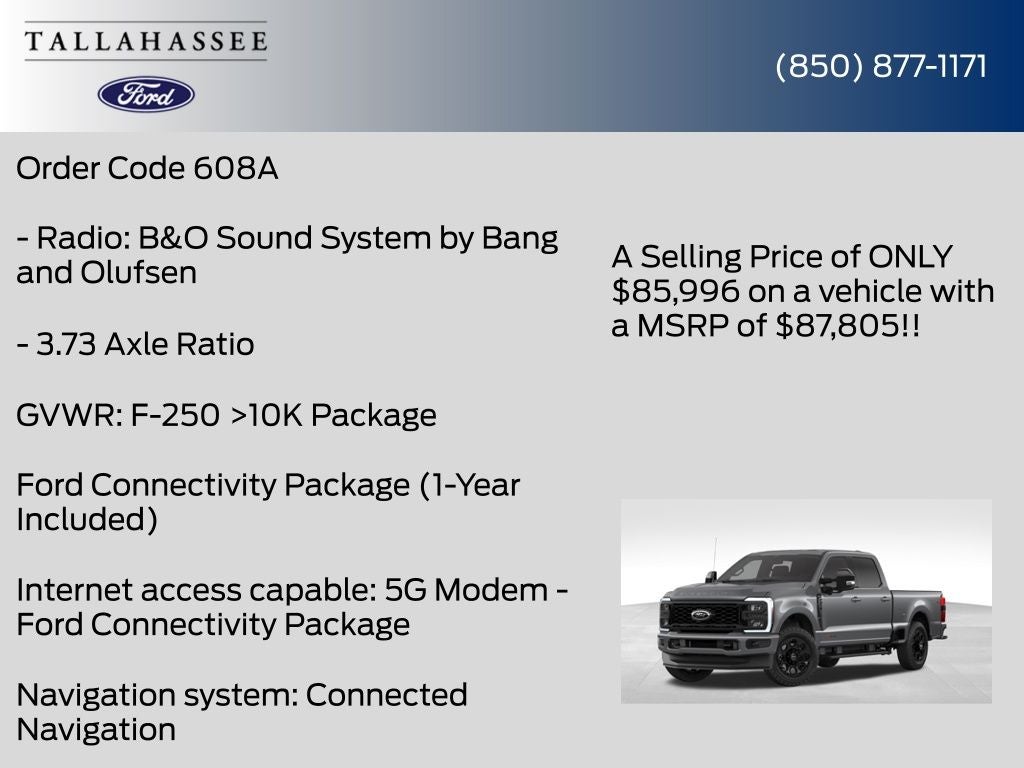 TALLAHASSEE

Ford

(850) 877-1171

Order Code 608A

- Radio: B&O Sound System by Bang and Olufsen

- 3.73 Axle Ratio

GVWR: F-250 >10K Package

Ford Connectivity Package (1-Year Included)

Internet access capable: 5G Modem - Ford Connectivity Package

Navigation system: Connected Navigation

A Selling Price of ONLY $85,996 on a vehicle with a MSRP of $87,805!!